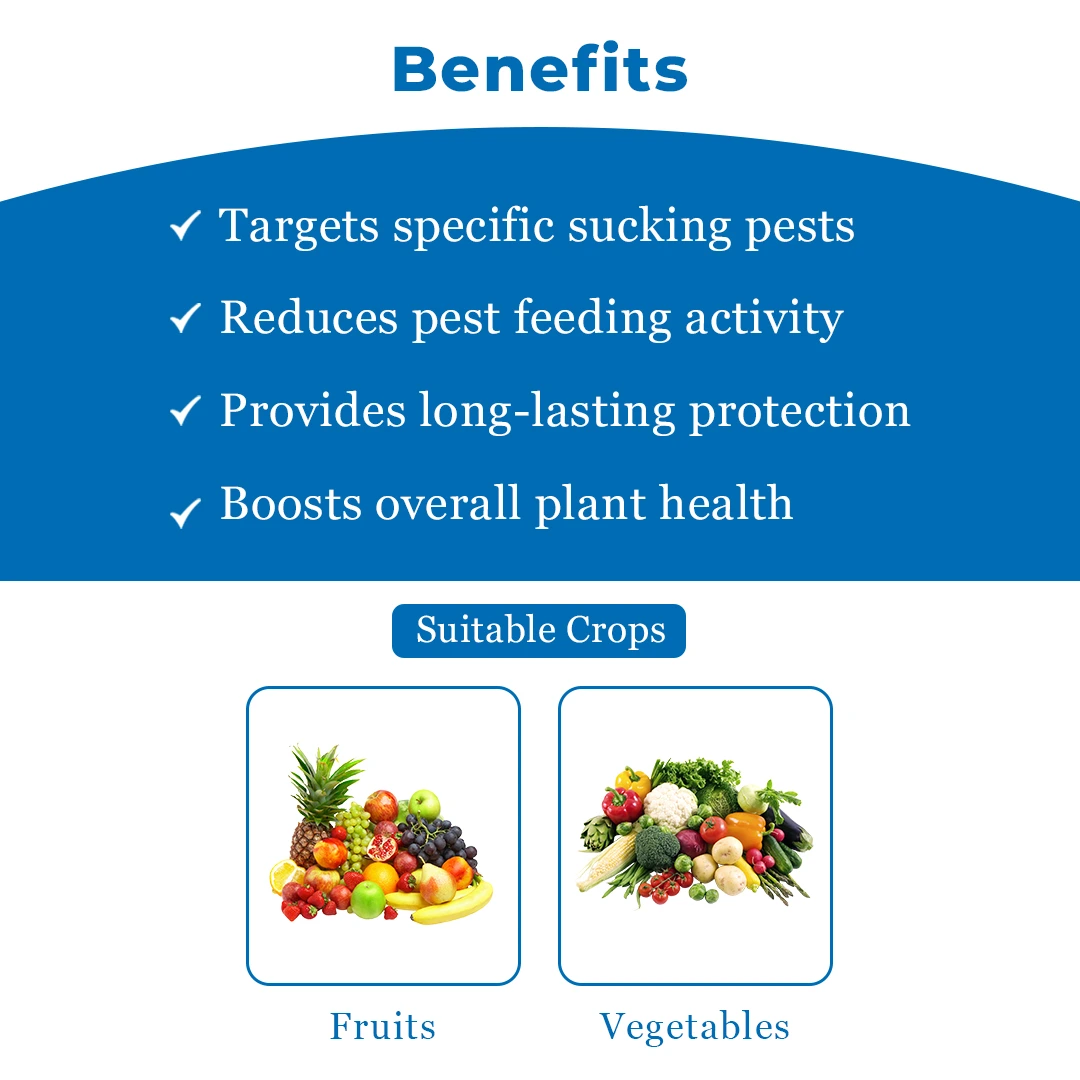 Benefits

✓ Targets specific sucking pests

✓ Reduces pest feeding activity

✓ Provides long-lasting protection

✓ Boosts overall plant health

Suitable Crops

Fruits

Vegetables